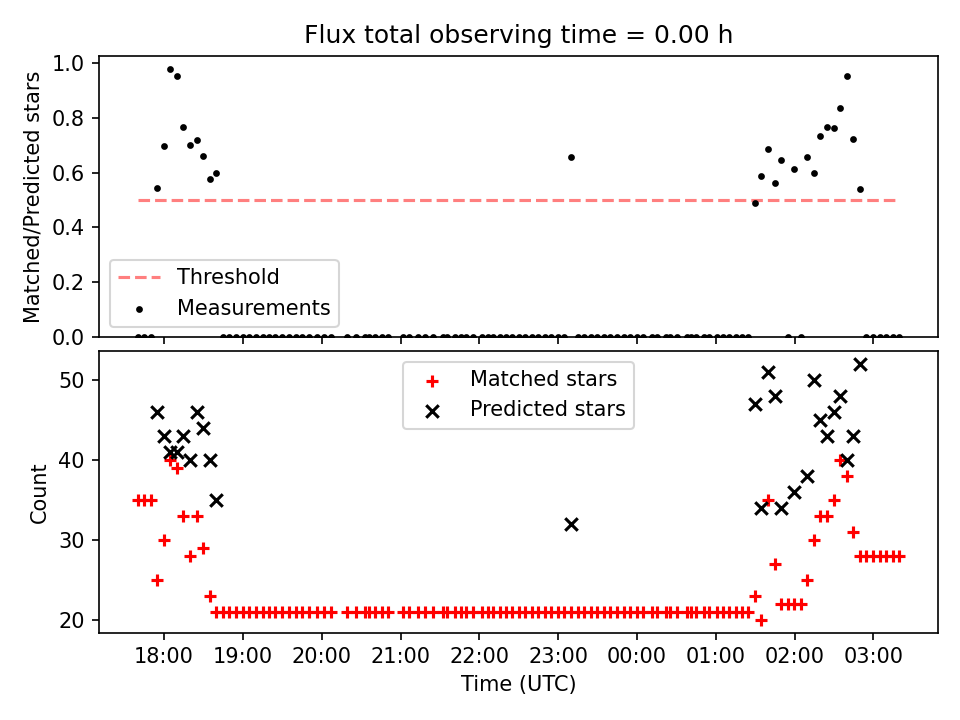 Flux total observing time = 0.00 h

Matched/Predicted stars

1.0
0.8
0.6
0.4
0.2
0.0

Threshold
Measurements

Count

50
40
30
20

Matched stars
Predicted stars

18:00 19:00 20:00 21:00 22:00 23:00 00:00 01:00 02:00 03:00

Time (UTC)